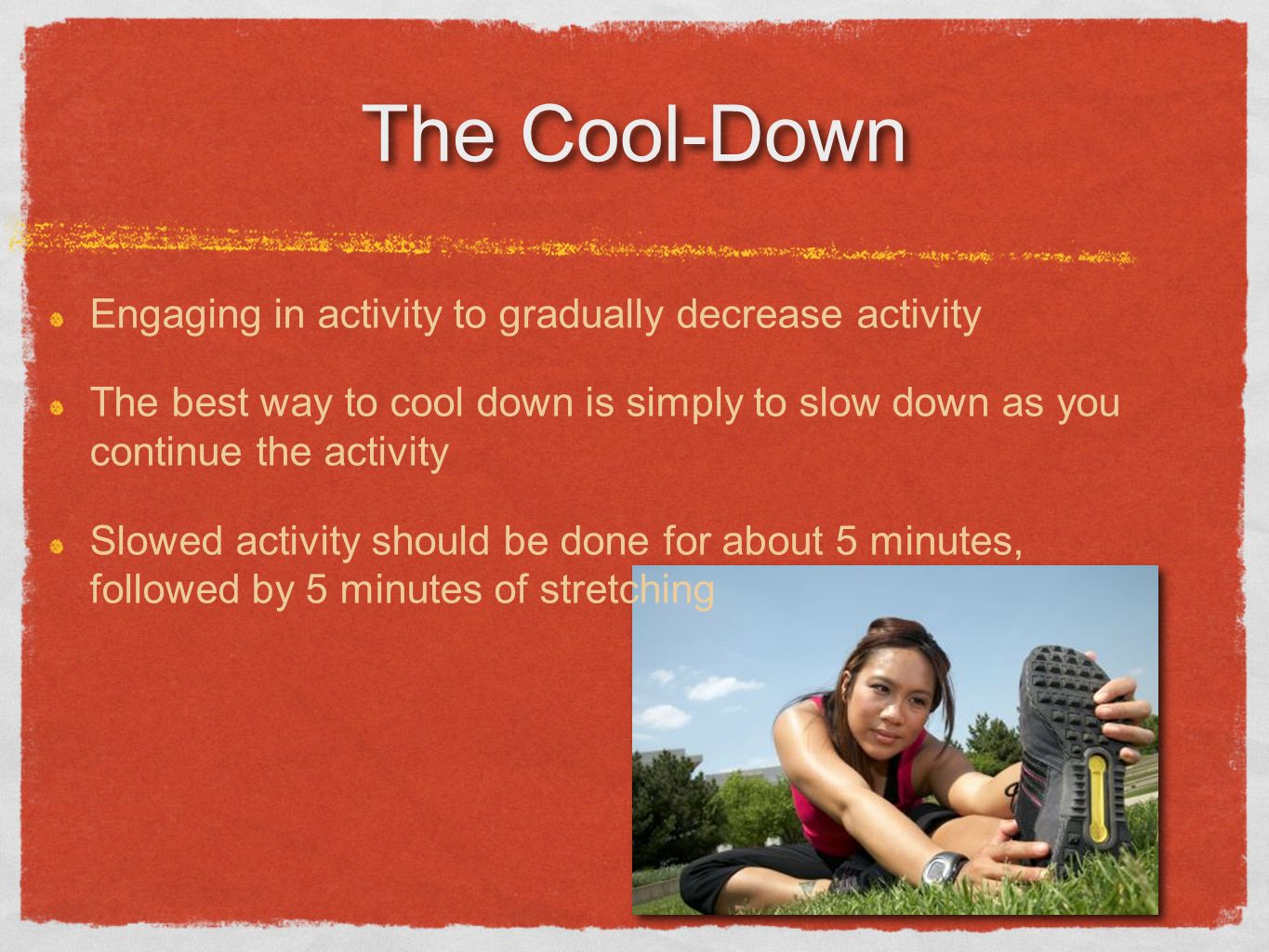 The Cool-Down

Engaging in activity to gradually decrease activity

The best way to cool down is simply to slow down as you continue the activity

Slowed activity should be done for about 5 minutes, followed by 5 minutes of stretching